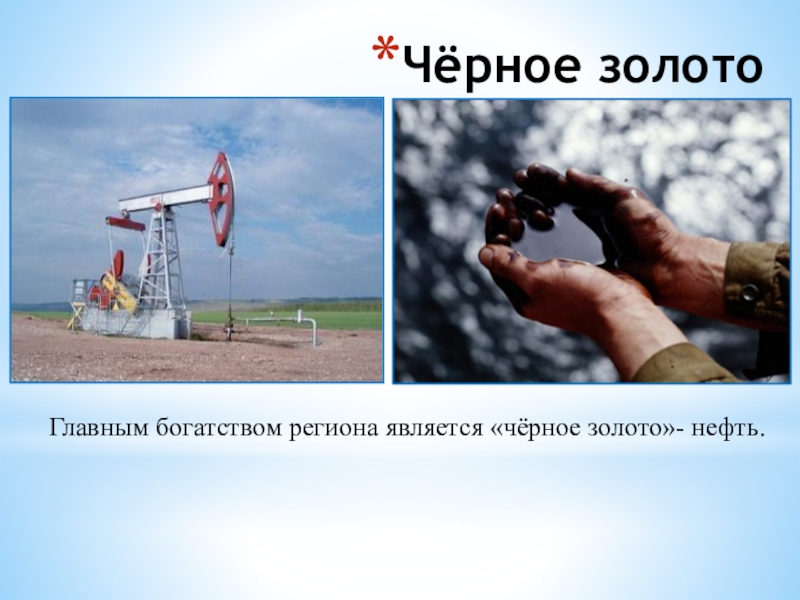 *Чёрное золото

Главным богатством региона является «чёрное золото»- нефть.